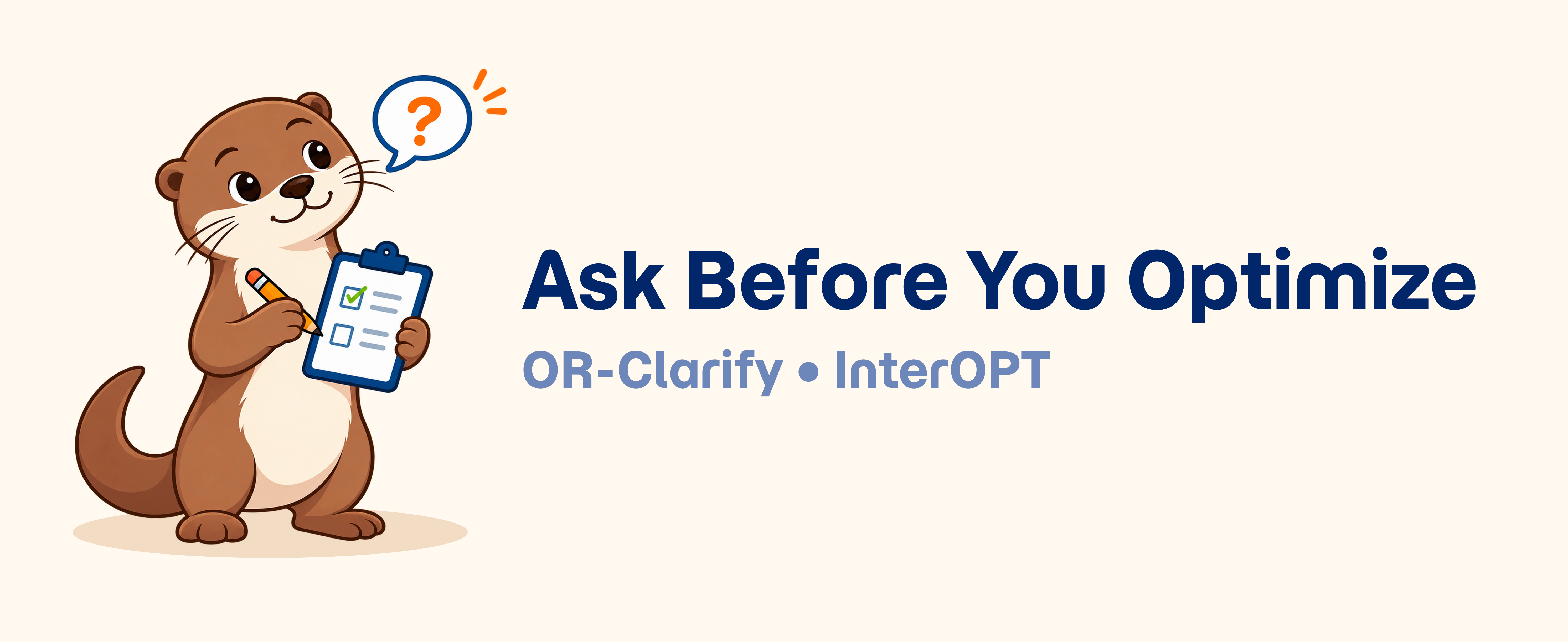 ?

Ask Before You Optimize

OR-Clarify • InterOPT